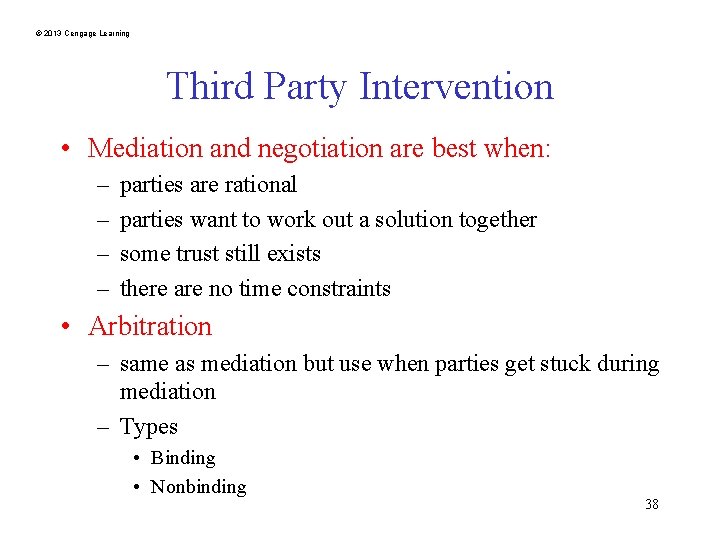 © 2013 Cengage Learning

Third Party Intervention

• Mediation and negotiation are best when:
– parties are rational
– parties want to work out a solution together
– some trust still exists
– there are no time constraints

• Arbitration
– same as mediation but use when parties get stuck during mediation
– Types
• Binding
• Nonbinding

38